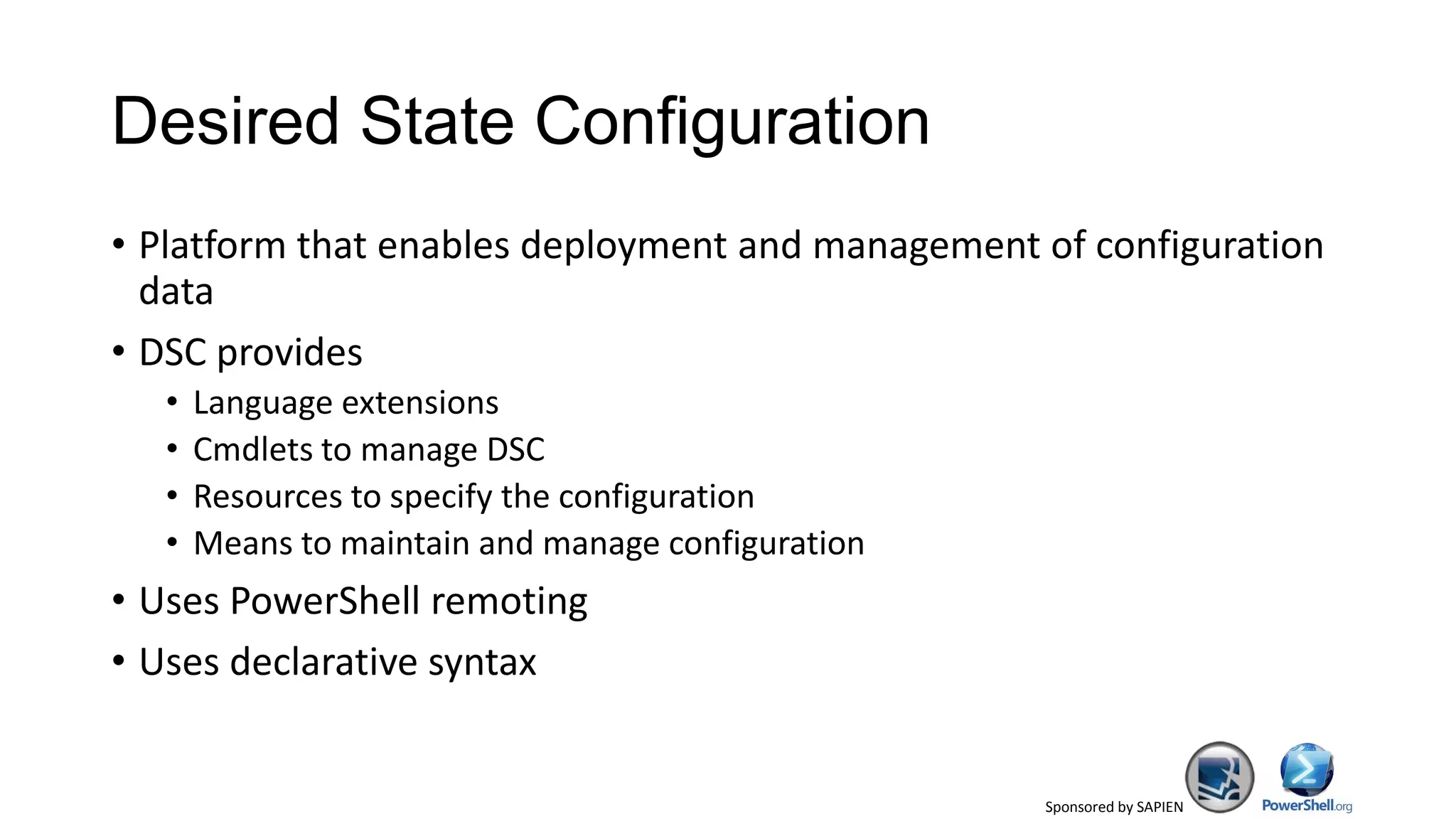 Desired State Configuration

• Platform that enables deployment and management of configuration data

• DSC provides
  • Language extensions
  • Cmdlets to manage DSC
  • Resources to specify the configuration
  • Means to maintain and manage configuration

• Uses PowerShell remoting

• Uses declarative syntax

Sponsored by SAPIEN

PowerShell.org